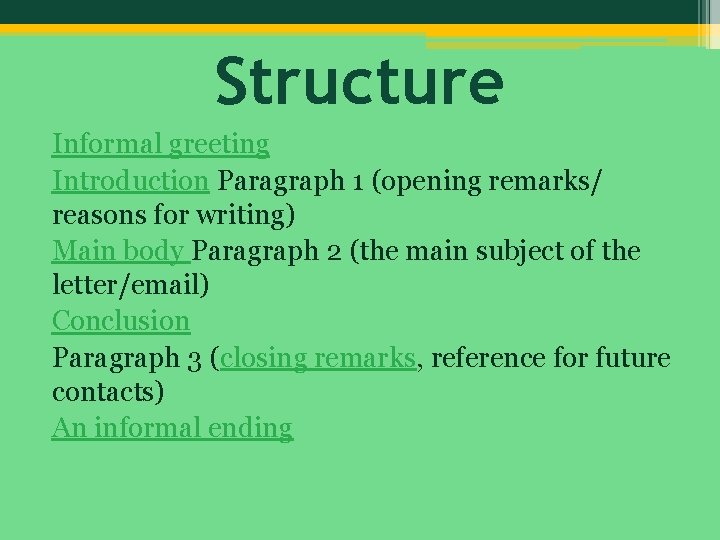 Structure

Informal greeting
Introduction Paragraph 1 (opening remarks/ reasons for writing)
Main body Paragraph 2 (the main subject of the letter/email)
Conclusion
Paragraph 3 (closing remarks, reference for future contacts)
An informal ending